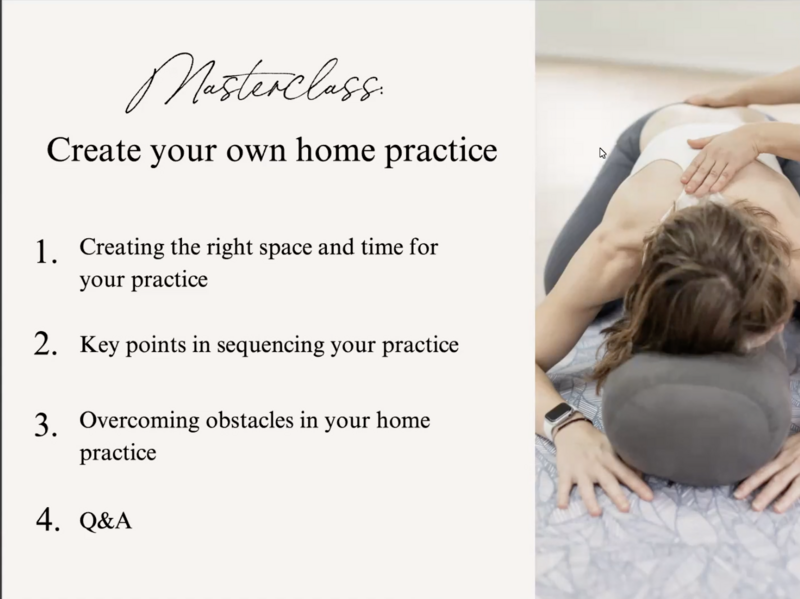 Masterclass:

Create your own home practice

1. Creating the right space and time for your practice

2. Key points in sequencing your practice

3. Overcoming obstacles in your home practice

4. Q&A